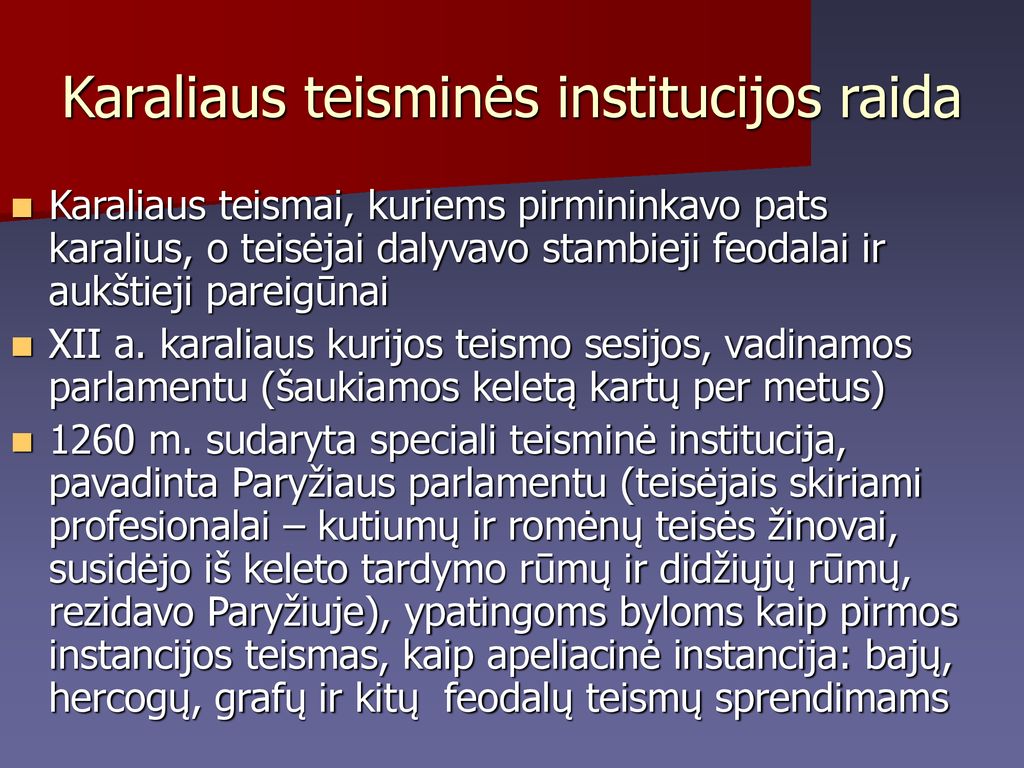 Karaliaus teisminės institucijos raida

Karaliaus teismai, kuriems pirmininkavo pats karalius, o teisėjai dalyvavo stambieji feodalai ir aukštieji pareigūnai

XII a. karaliaus kurijos teismo sesijos, vadinamos parlamentu (šaukiamos keletą kartų per metus)

1260 m. sudaryta speciali teisminė institucija, pavadinta Paryžiaus parlamentu (teisėjais skiriami profesionalai – kutiumų ir romėnų teisės žinovai, susidėjo iš keleto tardymo rūmų ir didžiųjų rūmų, rezidavo Paryžiuje), ypatingoms byloms kaip pirmos instancijos teismas, kaip apeliacinė instancija: bajų, hercogų, grafų ir kitų feodalų teismų sprendimams